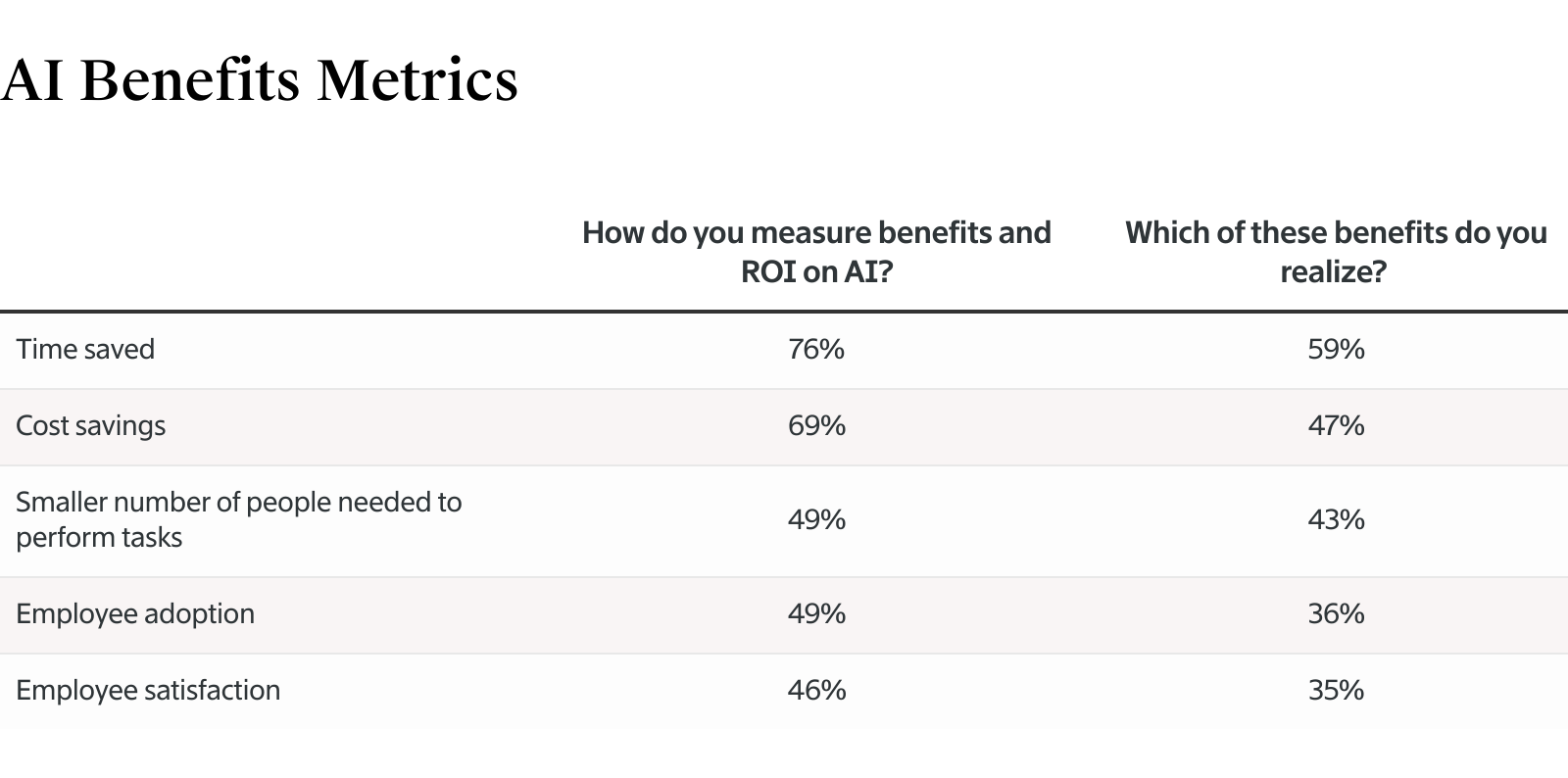 AI Benefits Metrics

| | How do you measure benefits and ROI on AI? | Which of these benefits do you realize? |
|---|---|---|
| Time saved | 76% | 59% |
| Cost savings | 69% | 47% |
| Smaller number of people needed to perform tasks | 49% | 43% |
| Employee adoption | 49% | 36% |
| Employee satisfaction | 46% | 35% |